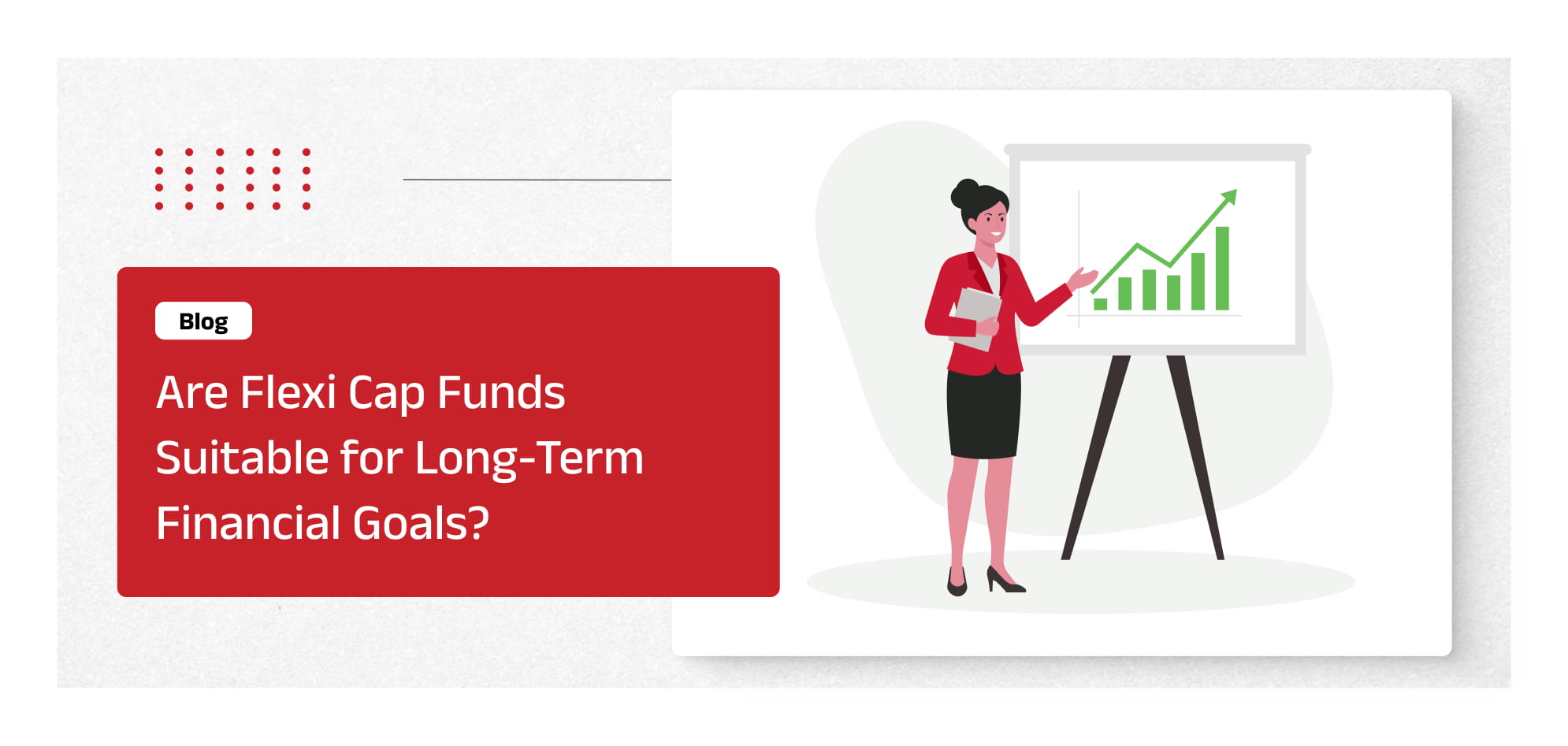 Blog

Are Flexi Cap Funds Suitable for Long-Term Financial Goals?